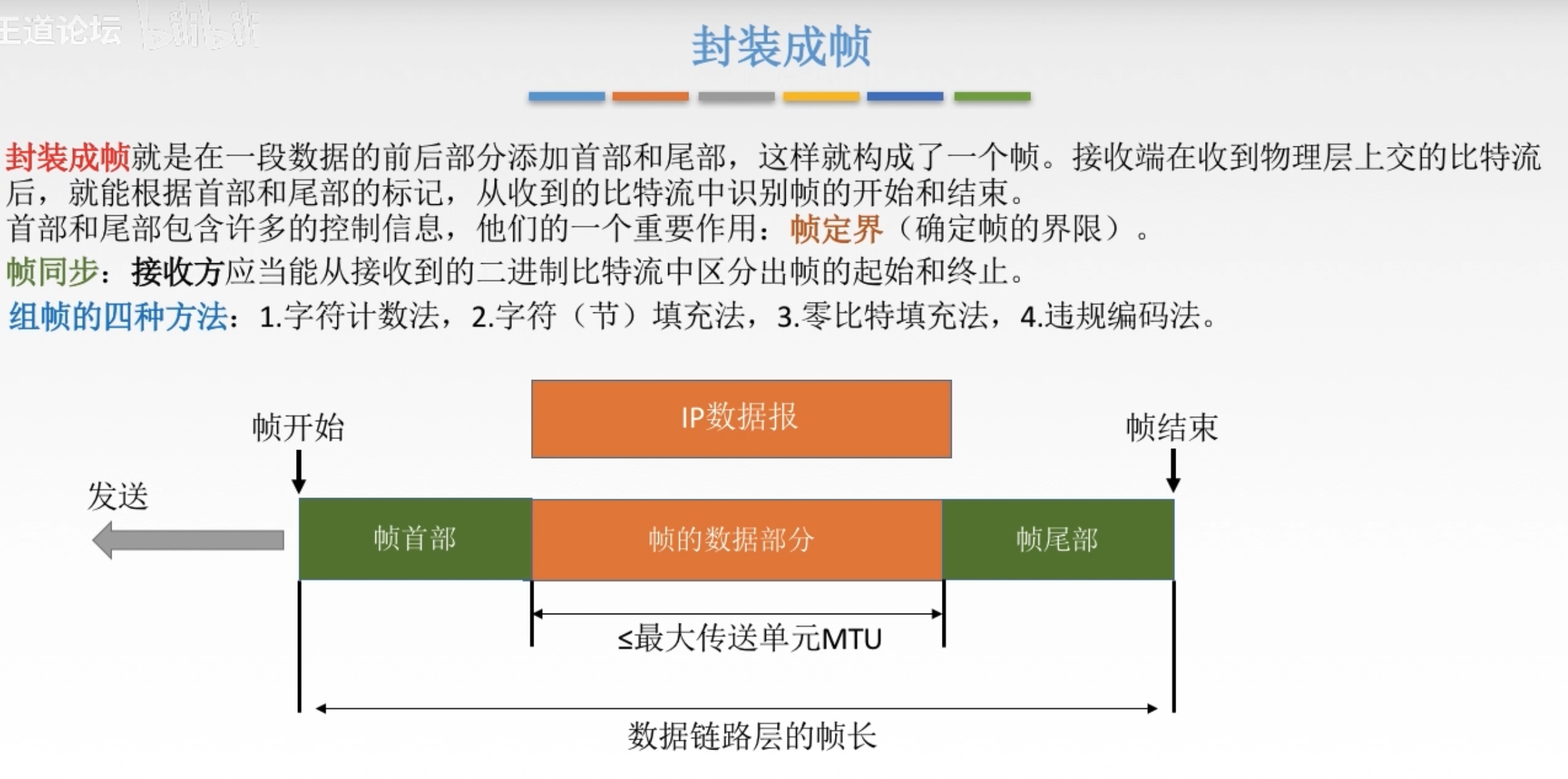 王道论坛

封装成帧

封装成帧就是在一段数据的前后部分添加首部和尾部，这样就构成了一个帧。接收端在收到物理层上交的比特流后，就能根据首部和尾部的标记，从收到的比特流中识别帧的开始和结束。
首部和尾部包含许多的控制信息，他们的一个重要作用：帧定界（确定帧的界限）。
帧同步：接收方应当能从接收到的二进制比特流中区分出帧的起始和终止。
组帧的四种方法：1.字符计数法，2.字符（节）填充法，3.零比特填充法，4.违规编码法。

IP数据报

帧开始

帧结束

发送

帧首部

帧的数据部分

帧尾部

≤最大传送单元MTU

数据链路层的帧长